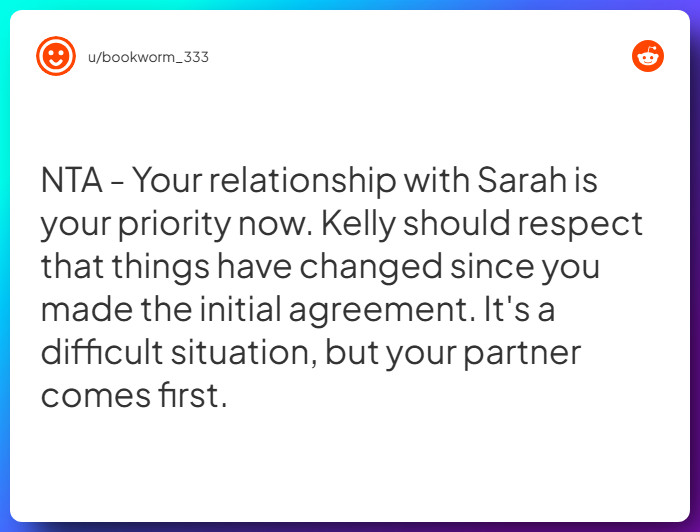 u/bookworm_333

NTA - Your relationship with Sarah is your priority now. Kelly should respect that things have changed since you made the initial agreement. It's a difficult situation, but your partner comes first.